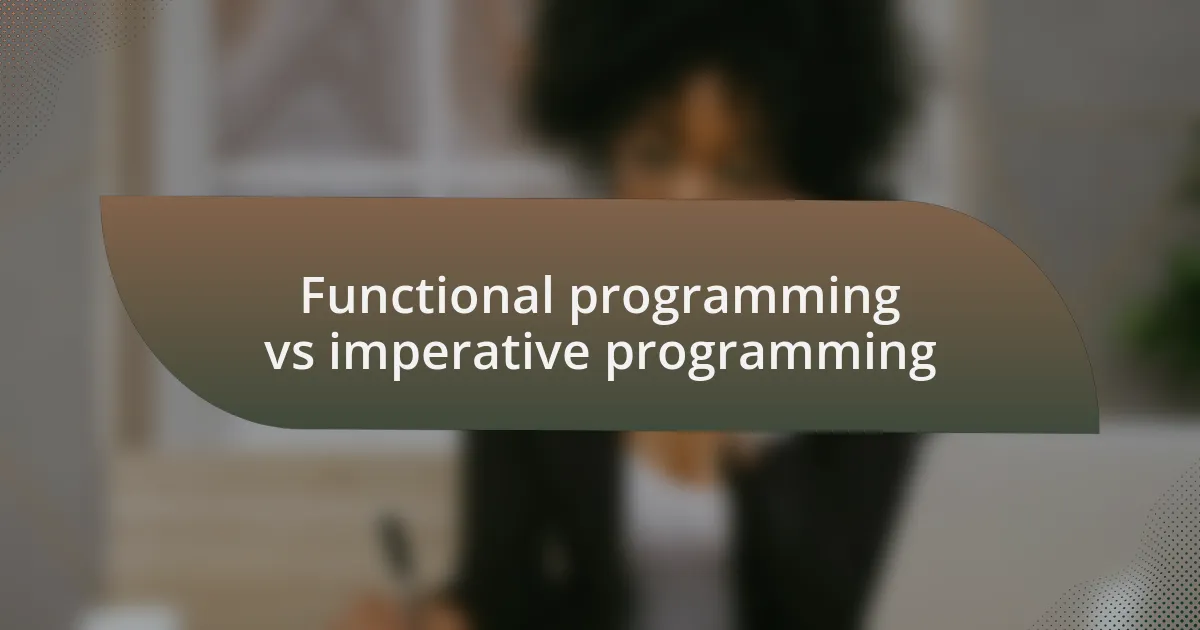 Functional programming vs imperative programming